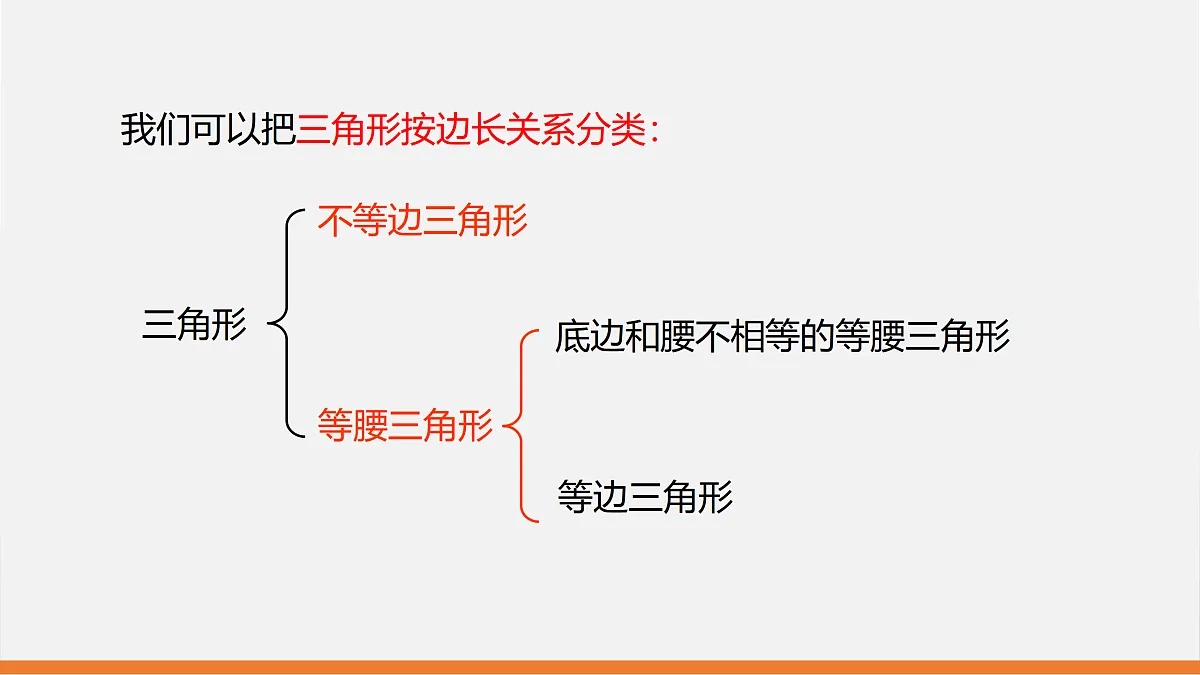 我们可以把三角形按边长关系分类:

三角形

不等边三角形

等腰三角形

底边和腰不相等的等腰三角形

等边三角形